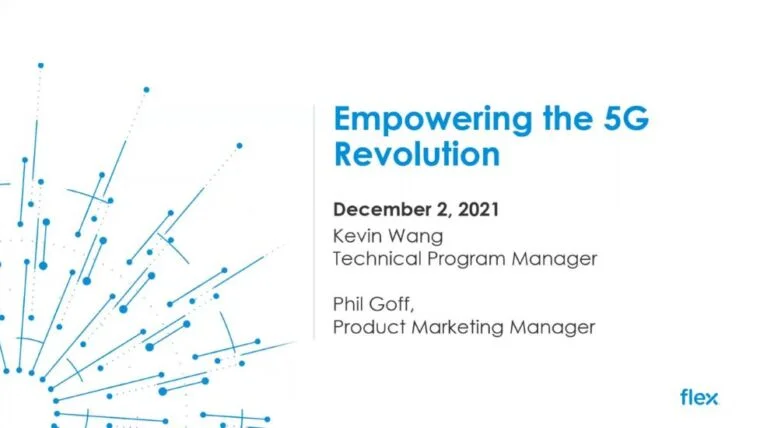 Empowering the 5G Revolution

December 2, 2021
Kevin Wang
Technical Program Manager

Phil Goff,
Product Marketing Manager

flex